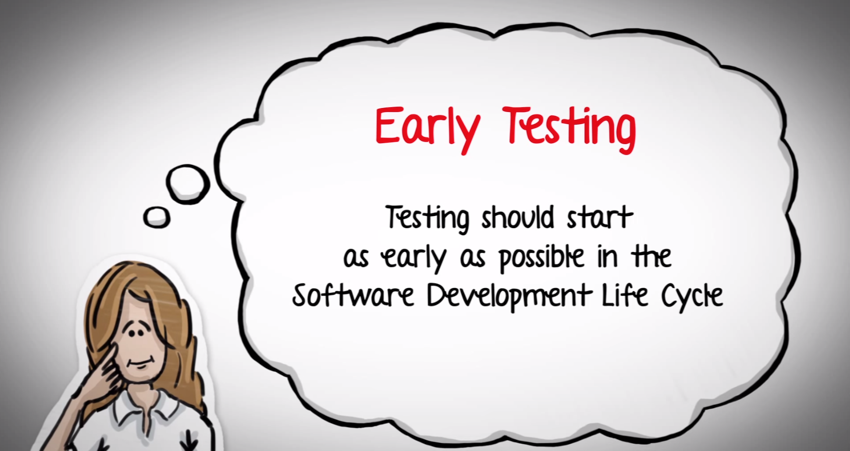 Early Testing

Testing should start as early as possible in the Software Development Life Cycle